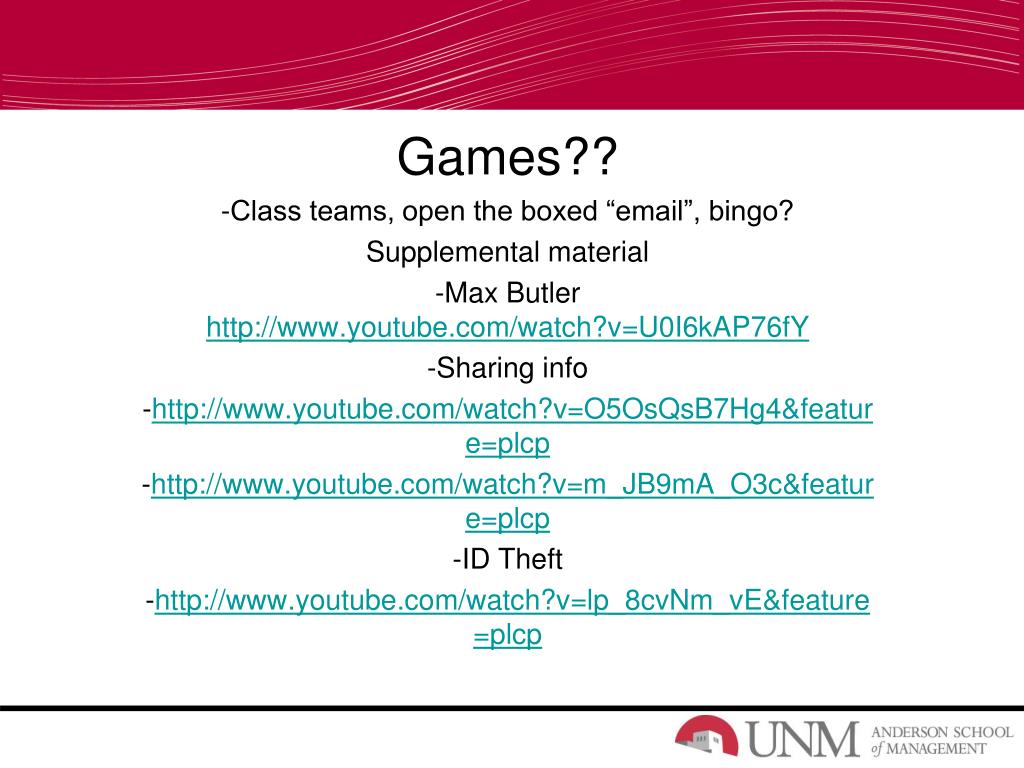 Games??

-Class teams, open the boxed “email”, bingo?

Supplemental material

-Max Butler
http://www.youtube.com/watch?v=U0I6kAP76fY

-Sharing info

-http://www.youtube.com/watch?v=O5OsQsB7Hg4&feature=plcp

-http://www.youtube.com/watch?v=m_JB9mA_O3c&feature=plcp

-ID Theft

-http://www.youtube.com/watch?v=lp_8cvNm_vE&feature=plcp

UNM ANDERSON SCHOOL of MANAGEMENT